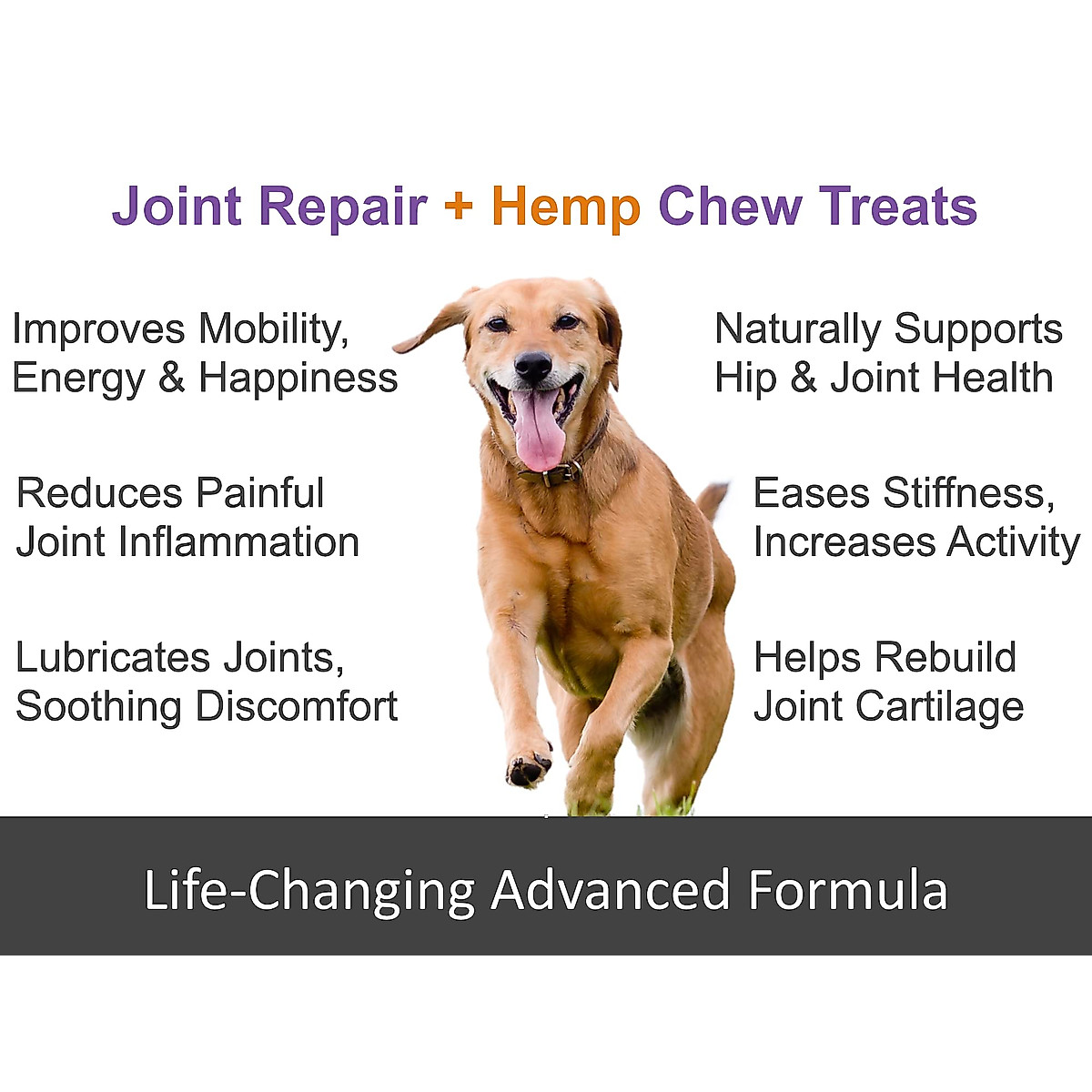 Joint Repair + Hemp Chew Treats

Improves Mobility, Energy & Happiness

Reduces Painful Joint Inflammation

Lubricates Joints, Soothing Discomfort

Naturally Supports Hip & Joint Health

Eases Stiffness, Increases Activity

Helps Rebuild Joint Cartilage

Life-Changing Advanced Formula